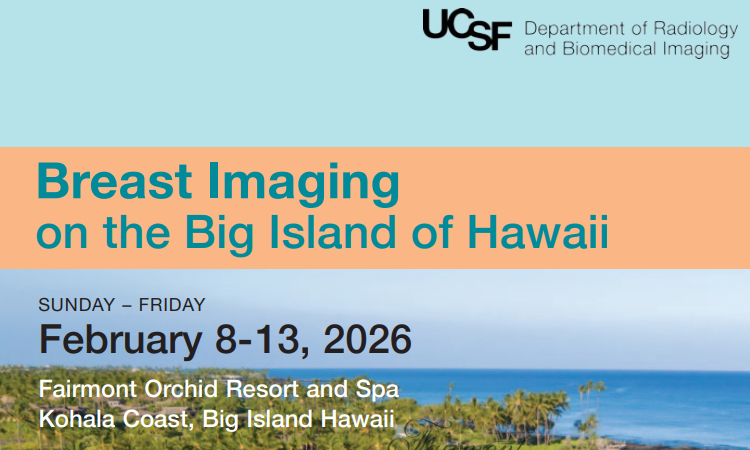 UCSF Department of Radiology and Biomedical Imaging

Breast Imaging
on the Big Island of Hawaii

SUNDAY – FRIDAY
February 8-13, 2026

Fairmont Orchid Resort and Spa
Kohala Coast, Big Island Hawaii